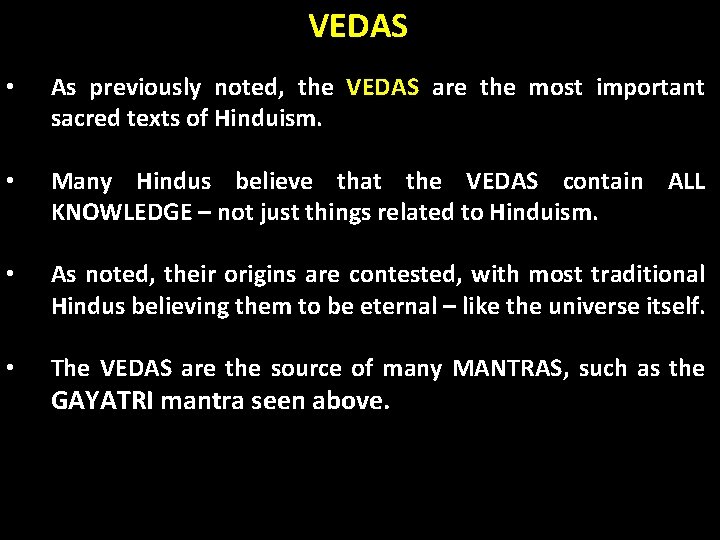 VEDAS

• As previously noted, the VEDAS are the most important sacred texts of Hinduism.

• Many Hindus believe that the VEDAS contain ALL KNOWLEDGE – not just things related to Hinduism.

• As noted, their origins are contested, with most traditional Hindus believing them to be eternal – like the universe itself.

• The VEDAS are the source of many MANTRAS, such as the GAYATRI mantra seen above.